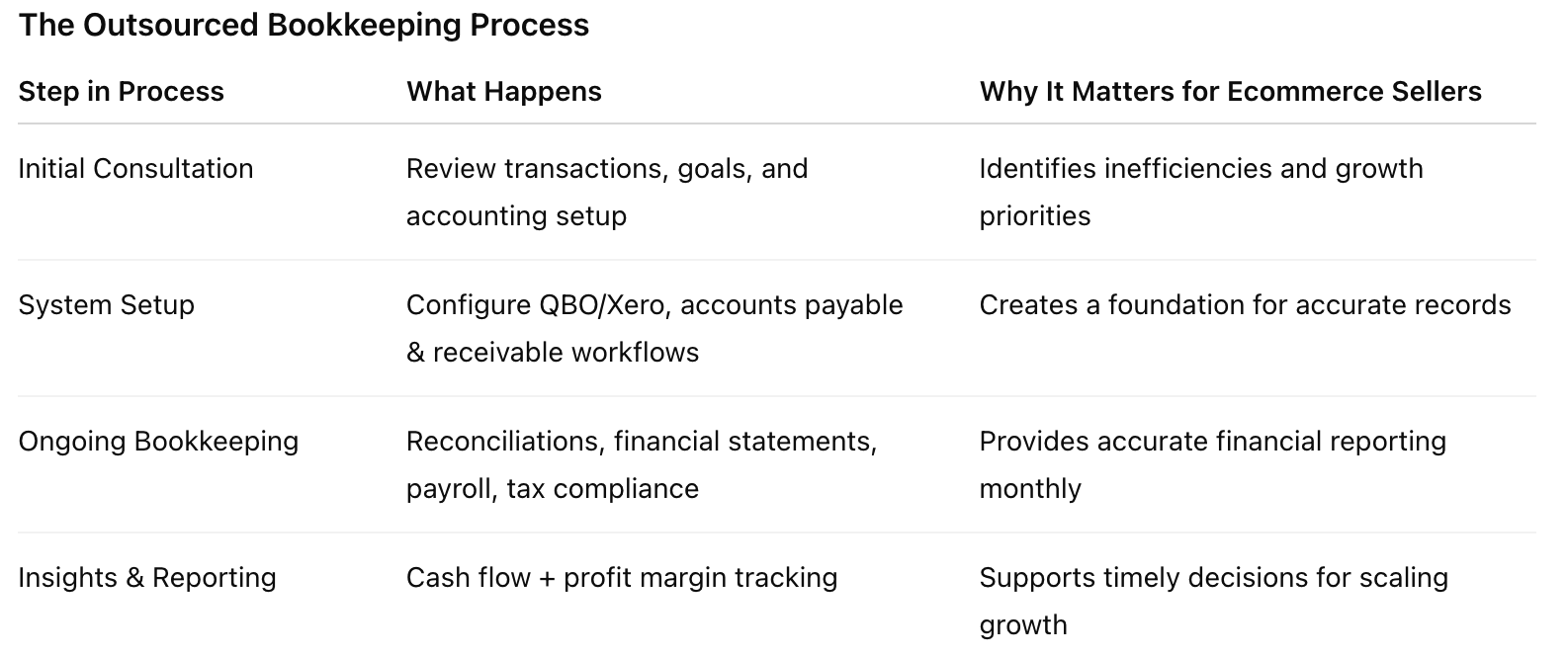 The Outsourced Bookkeeping Process

| Step in Process | What Happens | Why It Matters for Ecommerce Sellers |
|---|---|---|
| Initial Consultation | Review transactions, goals, and accounting setup | Identifies inefficiencies and growth priorities |
| System Setup | Configure QBO/Xero, accounts payable & receivable workflows | Creates a foundation for accurate records |
| Ongoing Bookkeeping | Reconciliations, financial statements, payroll, tax compliance | Provides accurate financial reporting monthly |
| Insights & Reporting | Cash flow + profit margin tracking | Supports timely decisions for scaling growth |